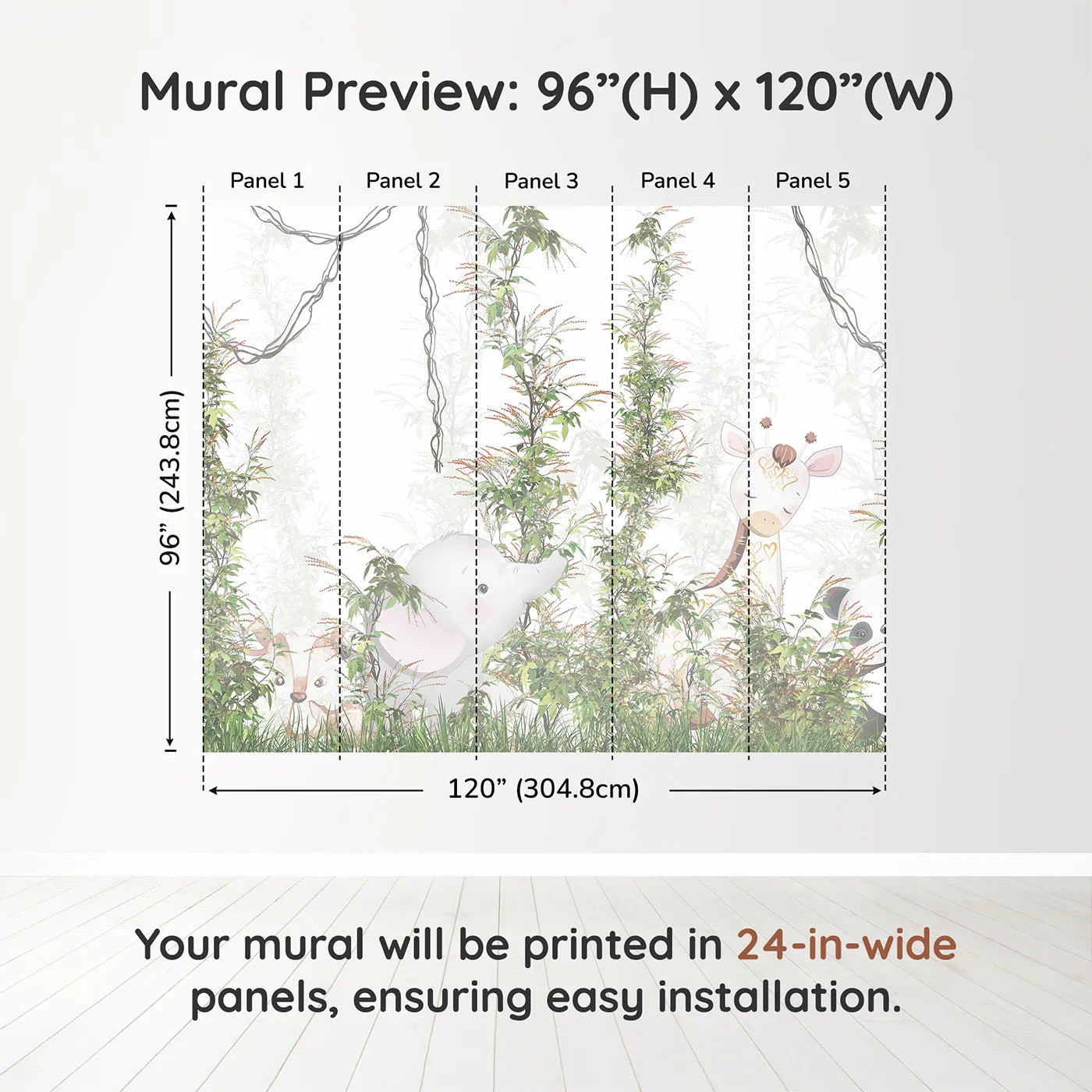 Mural Preview: 96”(H) x 120”(W)

Panel 1
Panel 2
Panel 3
Panel 4
Panel 5

96” (243.8cm)

120” (304.8cm)

Your mural will be printed in 24-in-wide panels, ensuring easy installation.